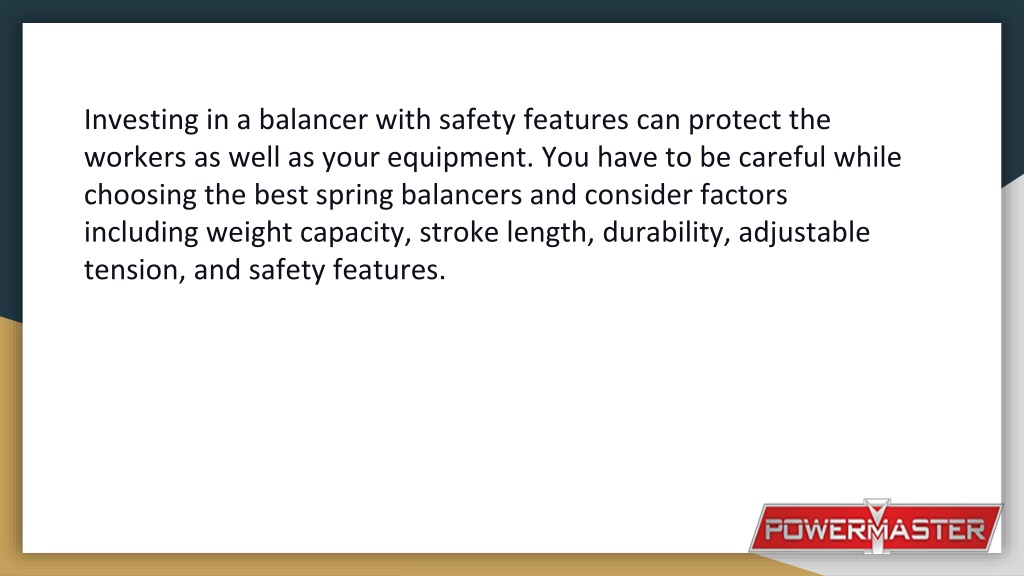 Investing in a balancer with safety features can protect the workers as well as your equipment. You have to be careful while choosing the best spring balancers and consider factors including weight capacity, stroke length, durability, adjustable tension, and safety features.

POWERMASTER